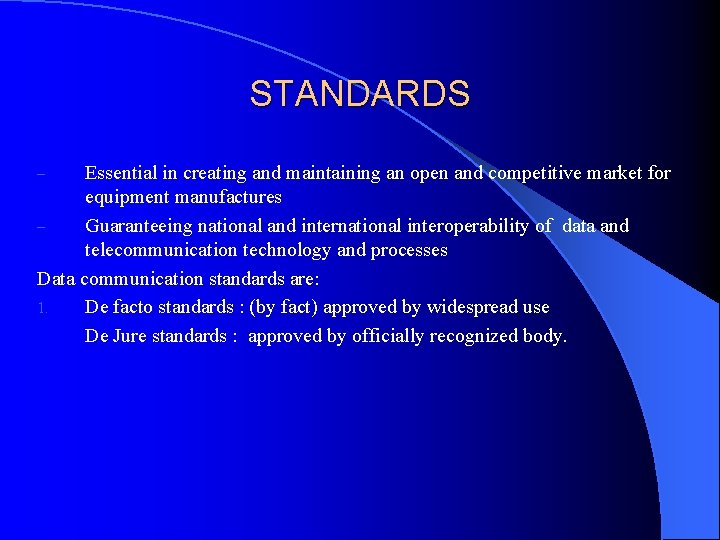 STANDARDS

– Essential in creating and maintaining an open and competitive market for equipment manufactures

– Guaranteeing national and international interoperability of data and telecommunication technology and processes

Data communication standards are:

1. De facto standards : (by fact) approved by widespread use

De Jure standards : approved by officially recognized body.